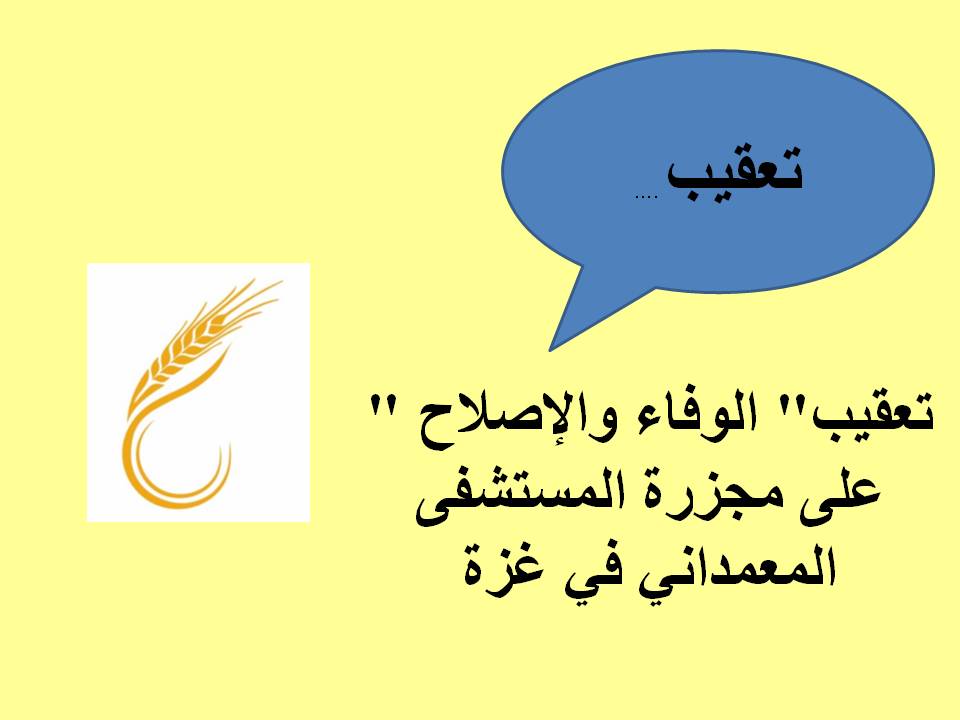 تعقيب ....

تعقيب" الوفاء والإصلاح " على مجزرة المستشفى المعمداني في غزة